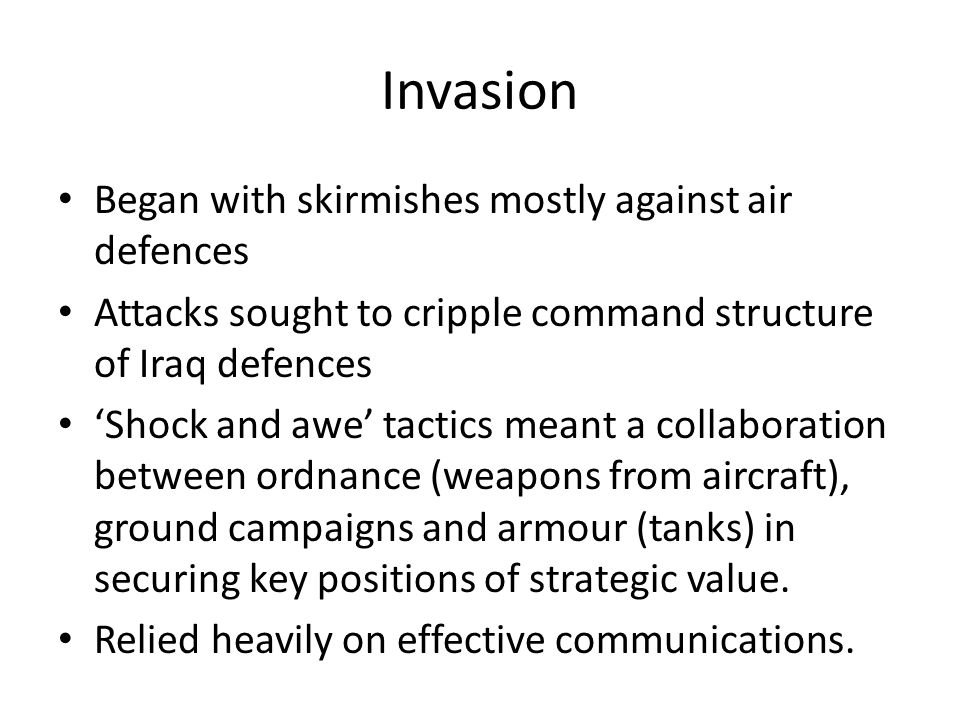 Invasion

• Began with skirmishes mostly against air defences
• Attacks sought to cripple command structure of Iraq defences
• ‘Shock and awe’ tactics meant a collaboration between ordnance (weapons from aircraft), ground campaigns and armour (tanks) in securing key positions of strategic value.
• Relied heavily on effective communications.